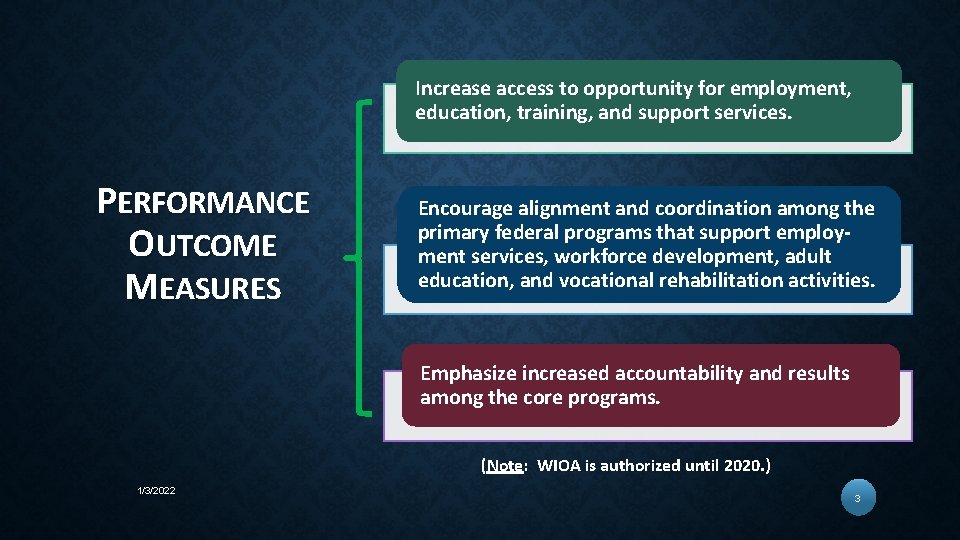 PERFORMANCE OUTCOME MEASURES

Increase access to opportunity for employment, education, training, and support services.

Encourage alignment and coordination among the primary federal programs that support employment services, workforce development, adult education, and vocational rehabilitation activities.

Emphasize increased accountability and results among the core programs.

(Note: WIOA is authorized until 2020.)

1/3/2022

3